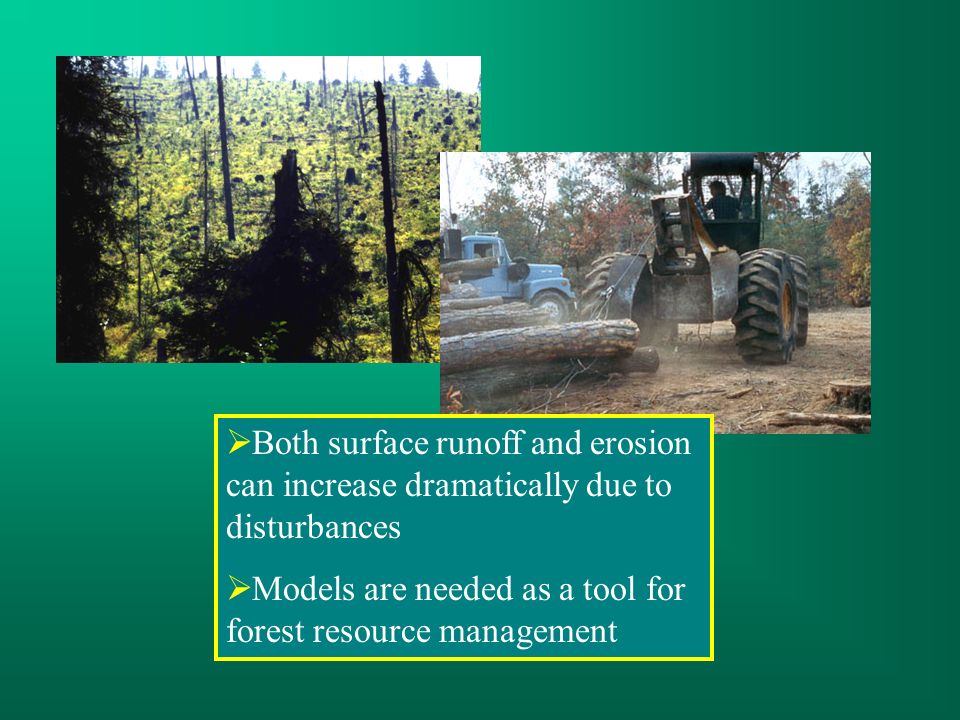 ➢Both surface runoff and erosion can increase dramatically due to disturbances

➢Models are needed as a tool for forest resource management